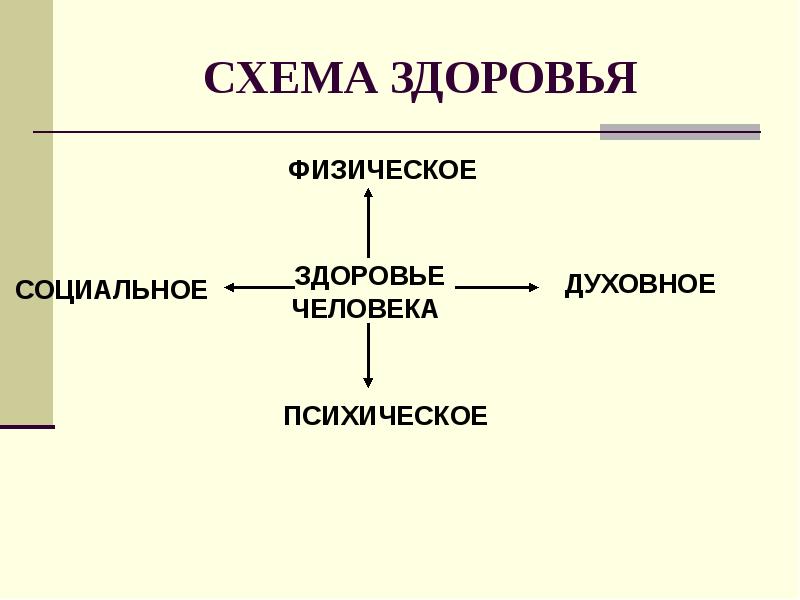 СХЕМА ЗДОРОВЬЯ

ФИЗИЧЕСКОЕ

СОЦИАЛЬНОЕ

ЗДОРОВЬЕ ЧЕЛОВЕКА

ДУХОВНОЕ

ПСИХИЧЕСКОЕ